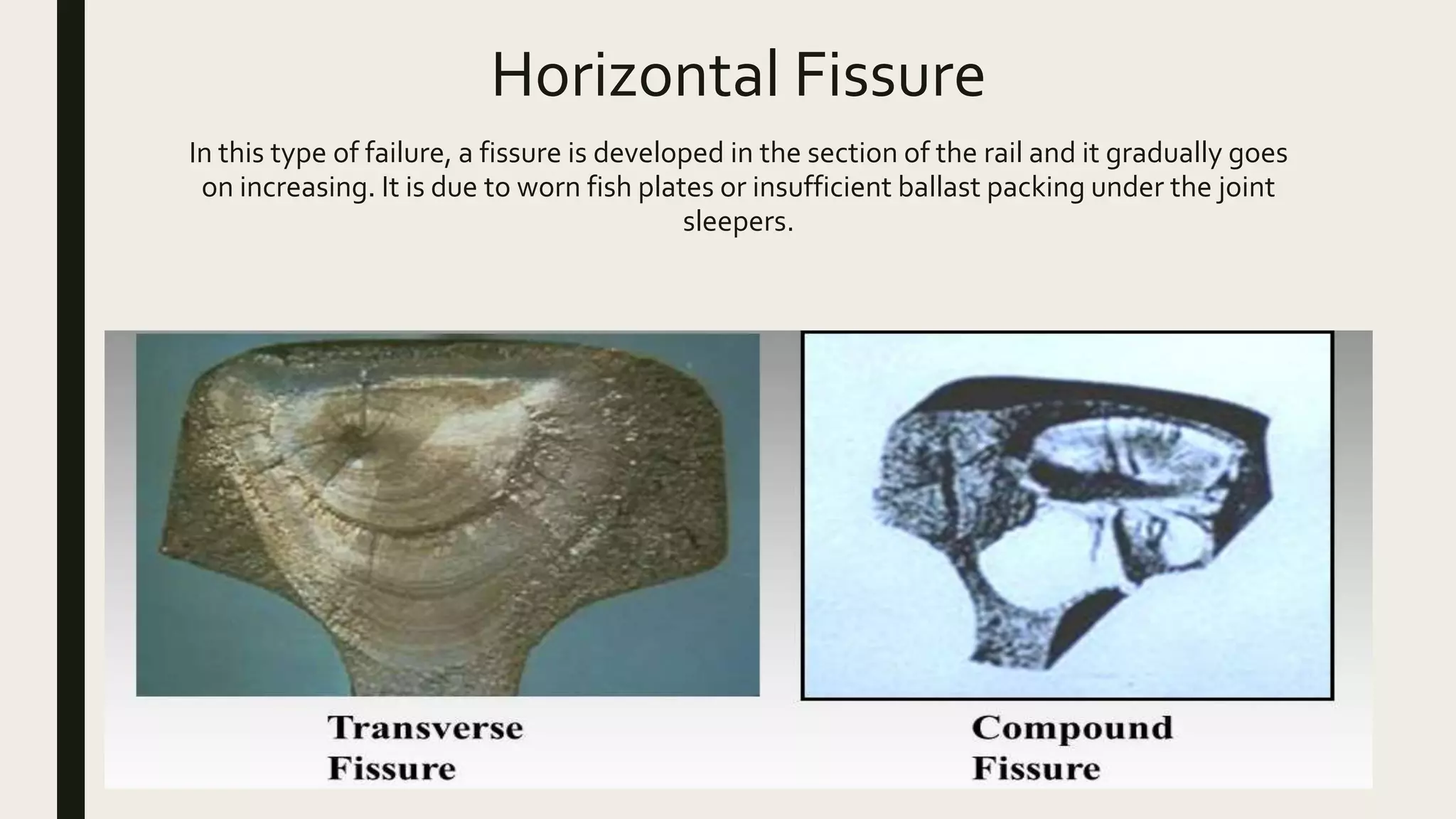 Horizontal Fissure

In this type of failure, a fissure is developed in the section of the rail and it gradually goes on increasing. It is due to worn fish plates or insufficient ballast packing under the joint sleepers.

Transverse Fissure

Compound Fissure